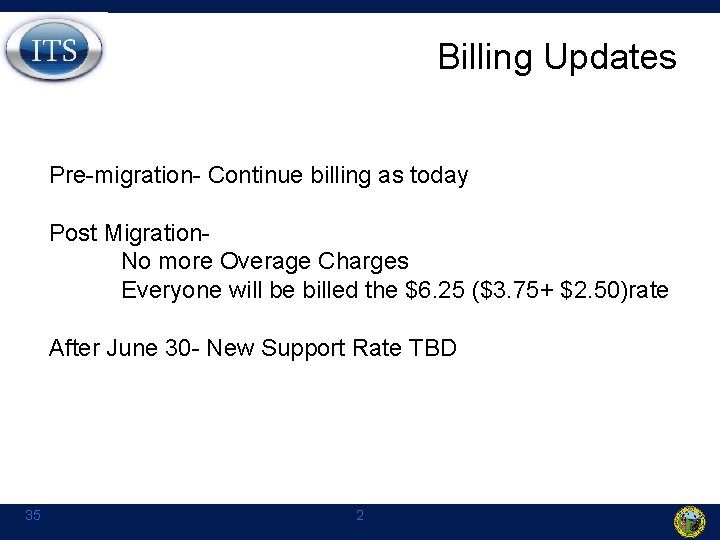 ITS

Billing Updates

Pre-migration- Continue billing as today

Post Migration-
No more Overage Charges
Everyone will be billed the \$6.25 (\$3.75+ \$2.50)rate

After June 30- New Support Rate TBD

35

2